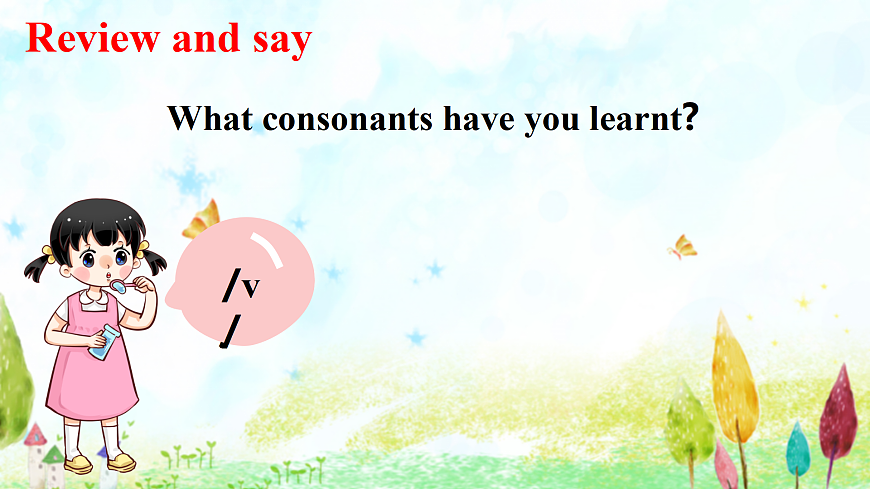 Review and say

What consonants have you learnt?

/v/